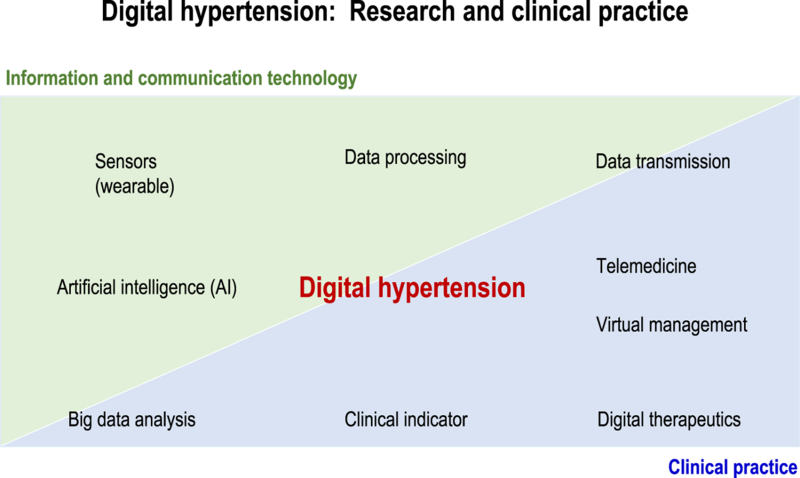 Digital hypertension: Research and clinical practice

Information and communication technology

Sensors (wearable)

Data processing

Data transmission

Artificial intelligence (AI)

Digital hypertension

Telemedicine

Virtual management

Big data analysis

Clinical indicator

Digital therapeutics

Clinical practice